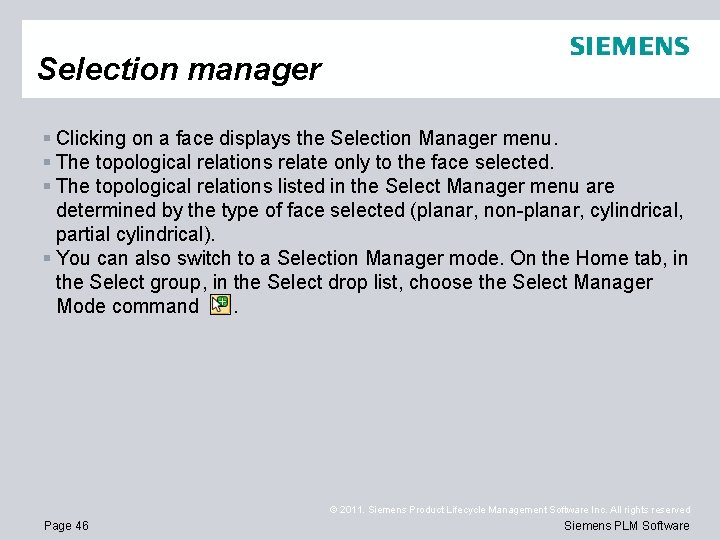 SIEMENS

Selection manager

▪ Clicking on a face displays the Selection Manager menu.
▪ The topological relations relate only to the face selected.
▪ The topological relations listed in the Select Manager menu are determined by the type of face selected (planar, non-planar, cylindrical, partial cylindrical).
▪ You can also switch to a Selection Manager mode. On the Home tab, in the Select group, in the Select drop list, choose the Select Manager Mode command .

© 2011. Siemens Product Lifecycle Management Software Inc. All rights reserved

Page 46

Siemens PLM Software